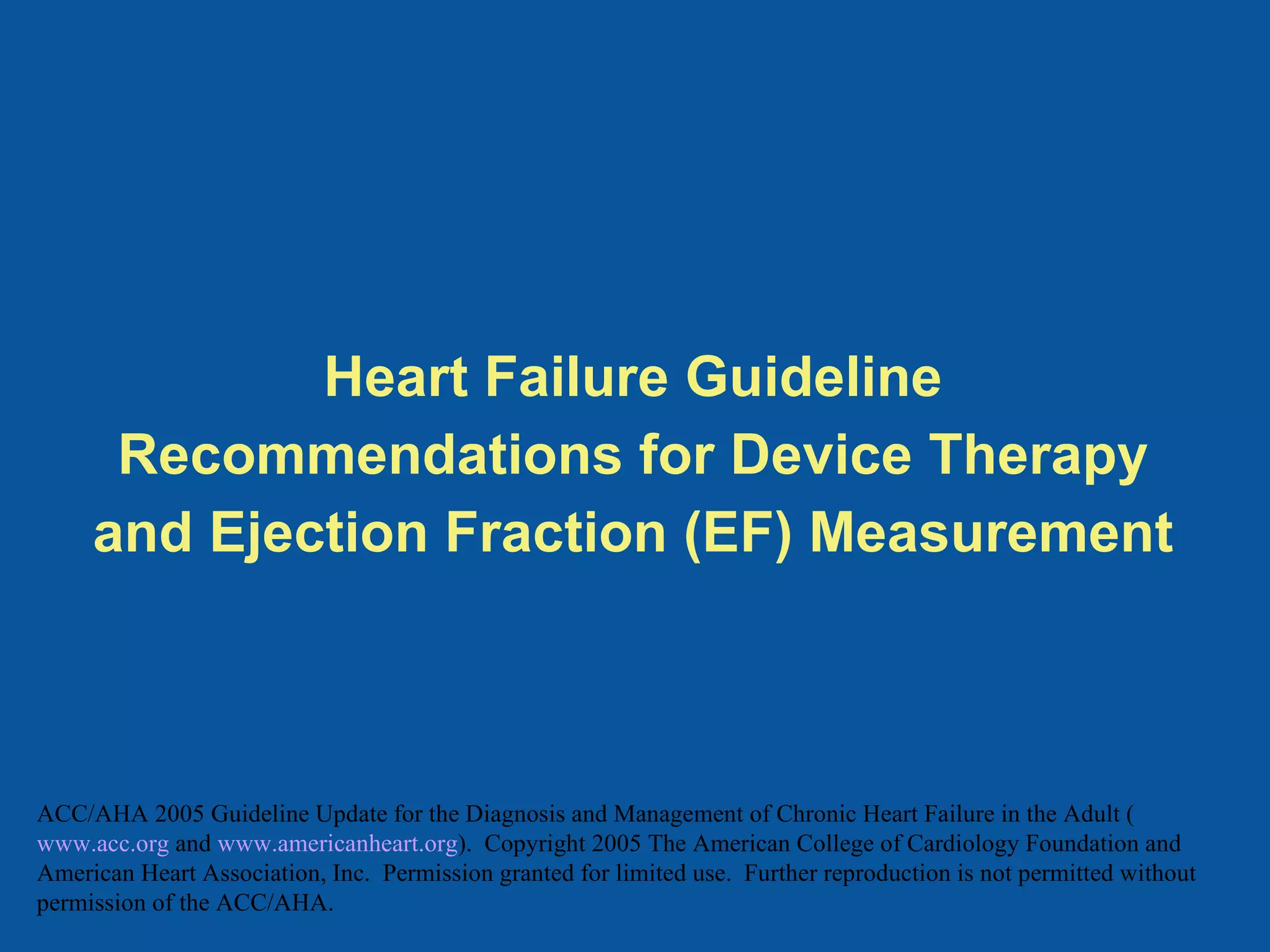 Heart Failure Guideline Recommendations for Device Therapy and Ejection Fraction (EF) Measurement

ACC/AHA 2005 Guideline Update for the Diagnosis and Management of Chronic Heart Failure in the Adult ( www.acc.org and www.americanheart.org). Copyright 2005 The American College of Cardiology Foundation and American Heart Association, Inc. Permission granted for limited use. Further reproduction is not permitted without permission of the ACC/AHA.